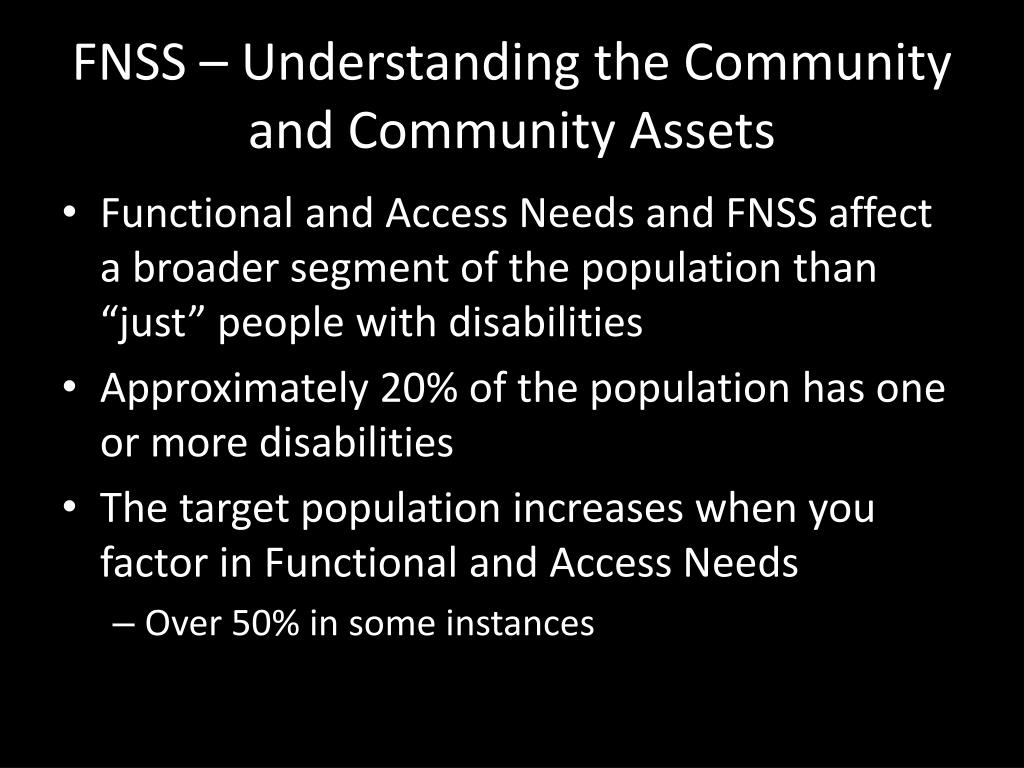 FNSS – Understanding the Community and Community Assets

• Functional and Access Needs and FNSS affect a broader segment of the population than “just” people with disabilities
• Approximately 20% of the population has one or more disabilities
• The target population increases when you factor in Functional and Access Needs
– Over 50% in some instances